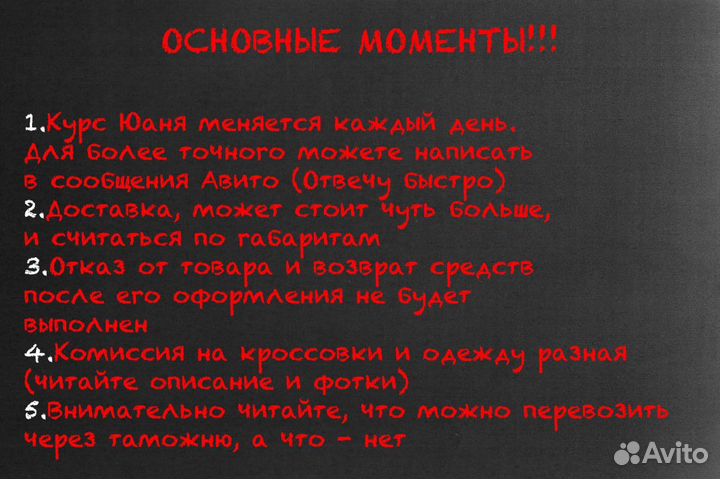 ОСНОВНЫЕ МОМЕНТЫ!!!

1.Курс Юаня меняется каждый день. Для более точного можете написать в сообщения Авито (Отвечу быстро)
2.Доставка, может стоит чуть больше, и считаться по габаритам
3.Отказ от товара и возврат средств после его оформления не будет выполнен
4.Комиссия на кроссовки и одежду разная (читайте описание и фотки)
5.Внимательно читайте, что можно перевозить через таможню, а что - нет

Avito